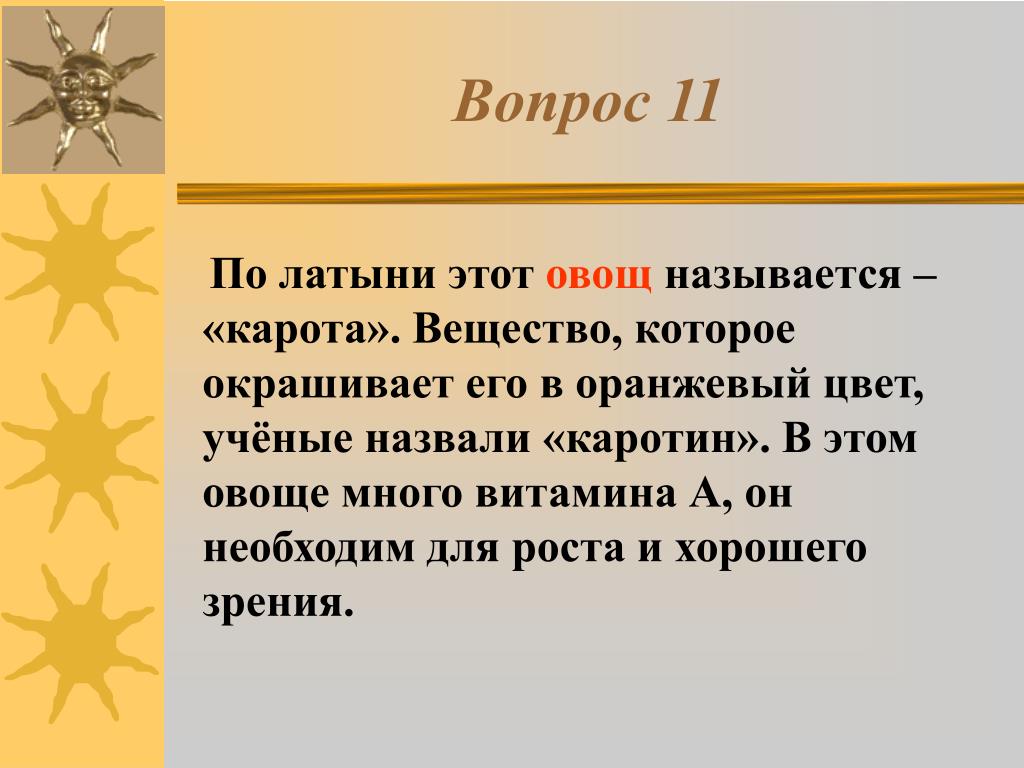 Вопрос 11

По латыни этот овощ называется – «карота». Вещество, которое окрашивает его в оранжевый цвет, учёные назвали «каротин». В этом овоще много витамина А, он необходим для роста и хорошего зрения.